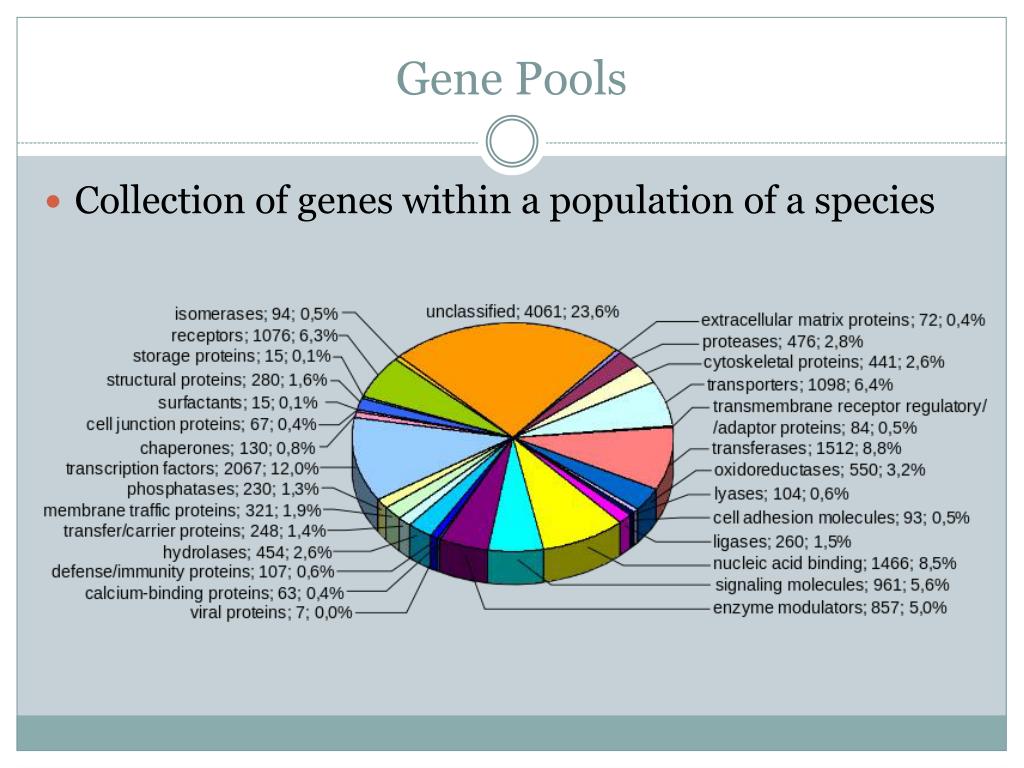 Gene Pools

Collection of genes within a population of a species

isomerases; 94; 0,5%
receptors; 1076; 6,3%
storage proteins; 15; 0,1%
structural proteins; 280; 1,6%
surfactants; 15; 0,1%
cell junction proteins; 67; 0,4%
chaperones; 130; 0,8%
transcription factors; 2067; 12,0%
phosphatases; 230; 1,3%
membrane traffic proteins; 321; 1,9%
transfer/carrier proteins; 248; 1,4%
hydrolases; 454; 2,6%
defense/immunity proteins; 107; 0,6%
calcium-binding proteins; 63; 0,4%
viral proteins; 7; 0,0%
unclassified; 4061; 23,6%
extracellular matrix proteins; 72; 0,4%
proteases; 476; 2,8%
cytoskeletal proteins; 441; 2,6%
transporters; 1098; 6,4%
transmembrane receptor regulatory/ /adaptor proteins; 84; 0,5%
transferases; 1512; 8,8%
oxidoreductases; 550; 3,2%
lyases; 104; 0,6%
cell adhesion molecules; 93; 0,5%
ligases; 260; 1,5%
nucleic acid binding; 1466; 8,5%
signaling molecules; 961; 5,6%
enzyme modulators; 857; 5,0%